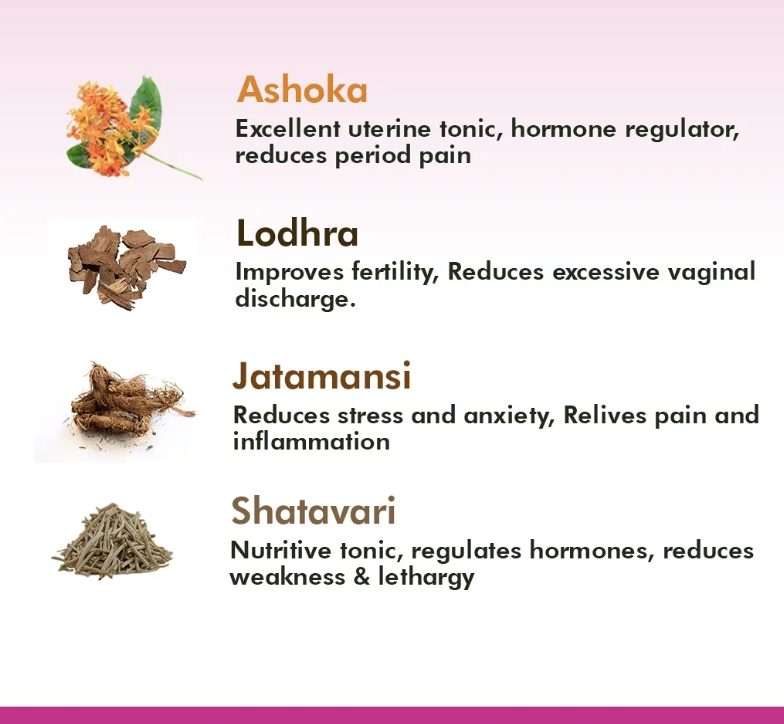 Ashoka
Excellent uterine tonic, hormone regulator, reduces period pain

Lodhra
Improves fertility, Reduces excessive vaginal discharge.

Jatamansi
Reduces stress and anxiety, Relives pain and inflammation

Shatavari
Nutritive tonic, regulates hormones, reduces weakness & lethargy